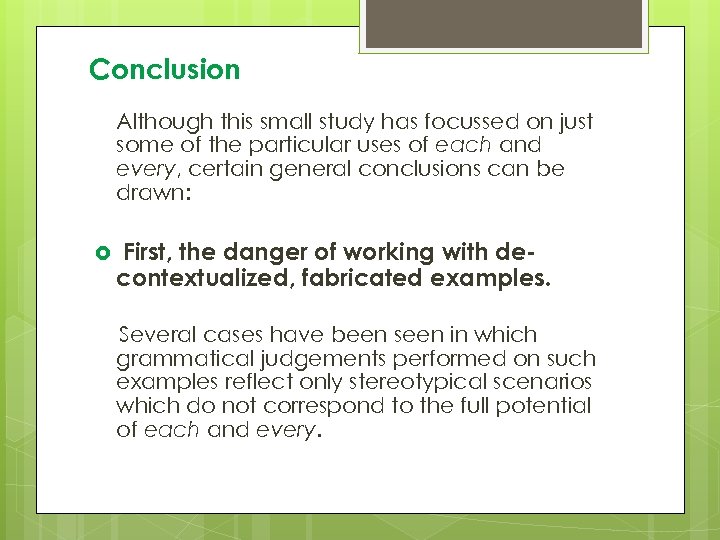 Conclusion

Although this small study has focussed on just some of the particular uses of each and every, certain general conclusions can be drawn:

First, the danger of working with de-contextualized, fabricated examples.

Several cases have been seen in which grammatical judgements performed on such examples reflect only stereotypical scenarios which do not correspond to the full potential of each and every.